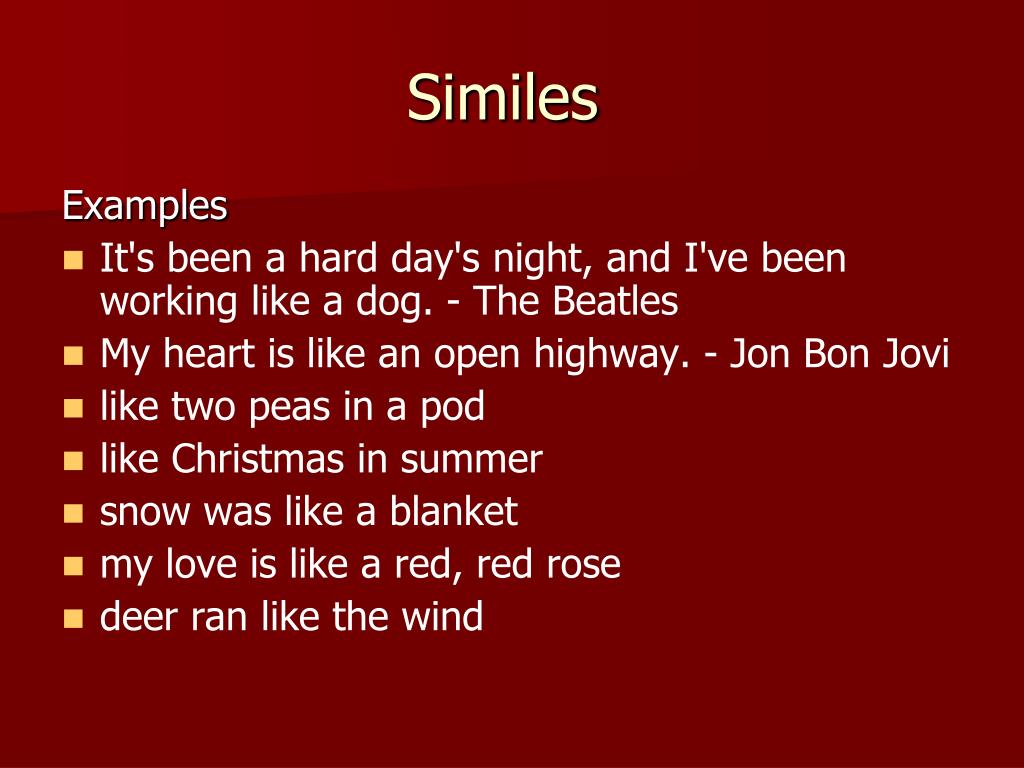 Similes

Examples

- It's been a hard day's night, and I've been working like a dog. - The Beatles
- My heart is like an open highway. - Jon Bon Jovi
- like two peas in a pod
- like Christmas in summer
- snow was like a blanket
- my love is like a red, red rose
- deer ran like the wind